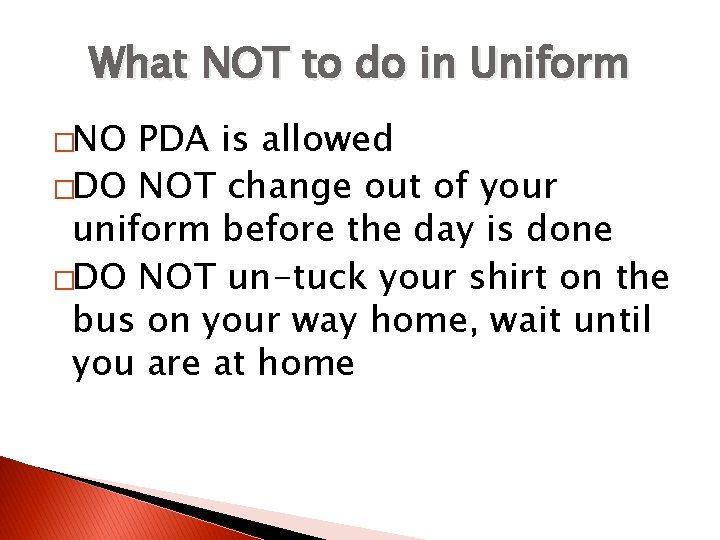 What NOT to do in Uniform

□NO PDA is allowed
□DO NOT change out of your uniform before the day is done
□DO NOT un-tuck your shirt on the bus on your way home, wait until you are at home